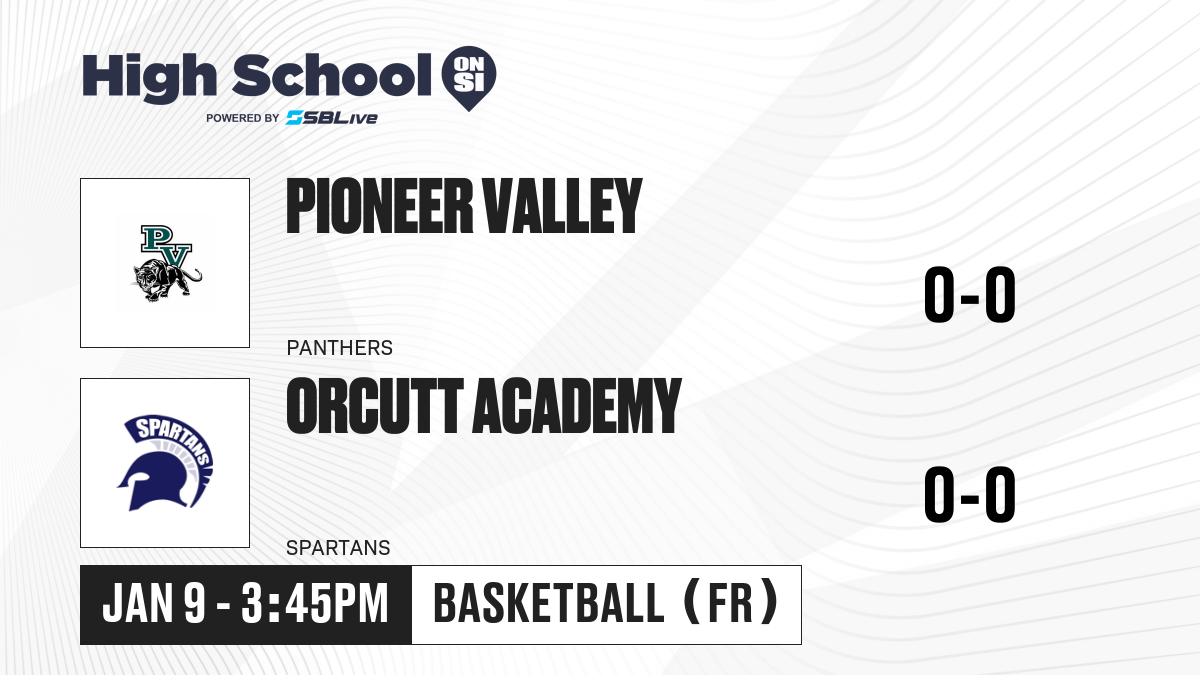 High School ON SI
POWERED BY SBLive

PV

PIONEER VALLEY

PANTHERS

0-0

SPARTANS

ORCUTT ACADEMY

SPARTANS

0-0

JAN 9 - 3:45PM

BASKETBALL (FR)